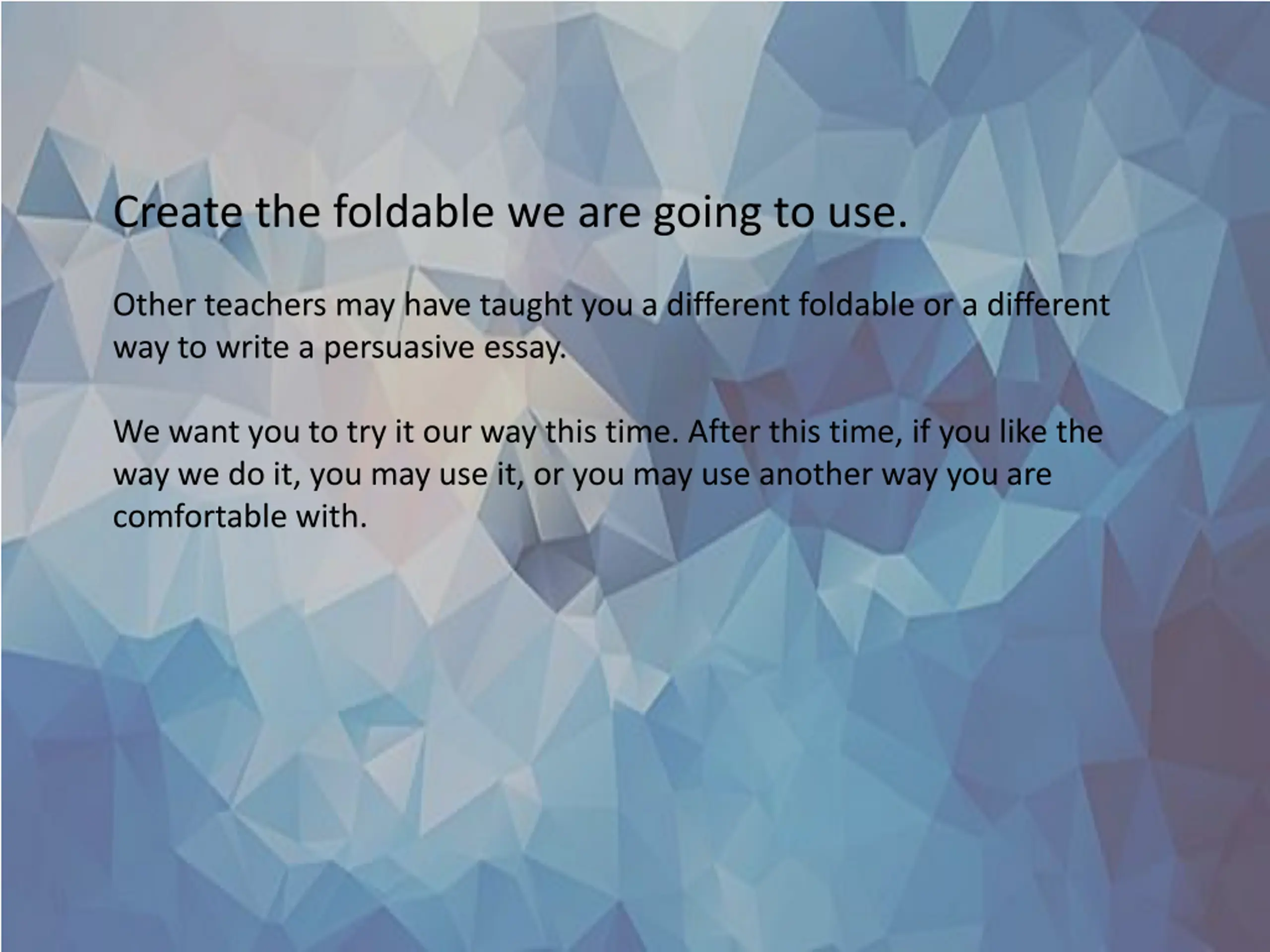 Create the foldable we are going to use.

Other teachers may have taught you a different foldable or a different way to write a persuasive essay.

We want you to try it our way this time. After this time, if you like the way we do it, you may use it, or you may use another way you are comfortable with.